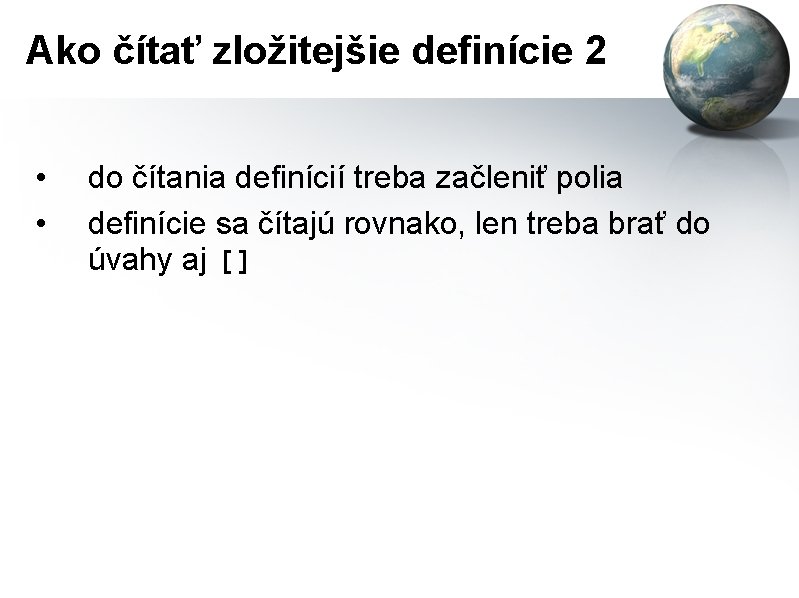 Ako čítať zložitejšie definície 2

• do čítania definícií treba začleniť polia
• definície sa čítajú rovnako, len treba brať do úvahy aj []